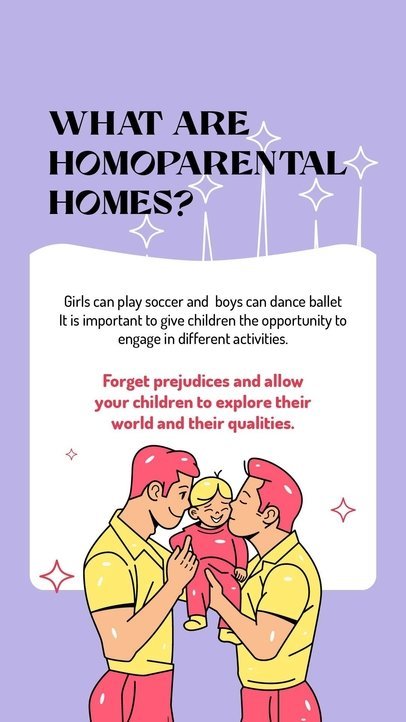 WHAT ARE HOMOPARENTAL HOMES?

Girls can play soccer and boys can dance ballet It is important to give children the opportunity to engage in different activities.

Forget prejudices and allow your children to explore their world and their qualities.